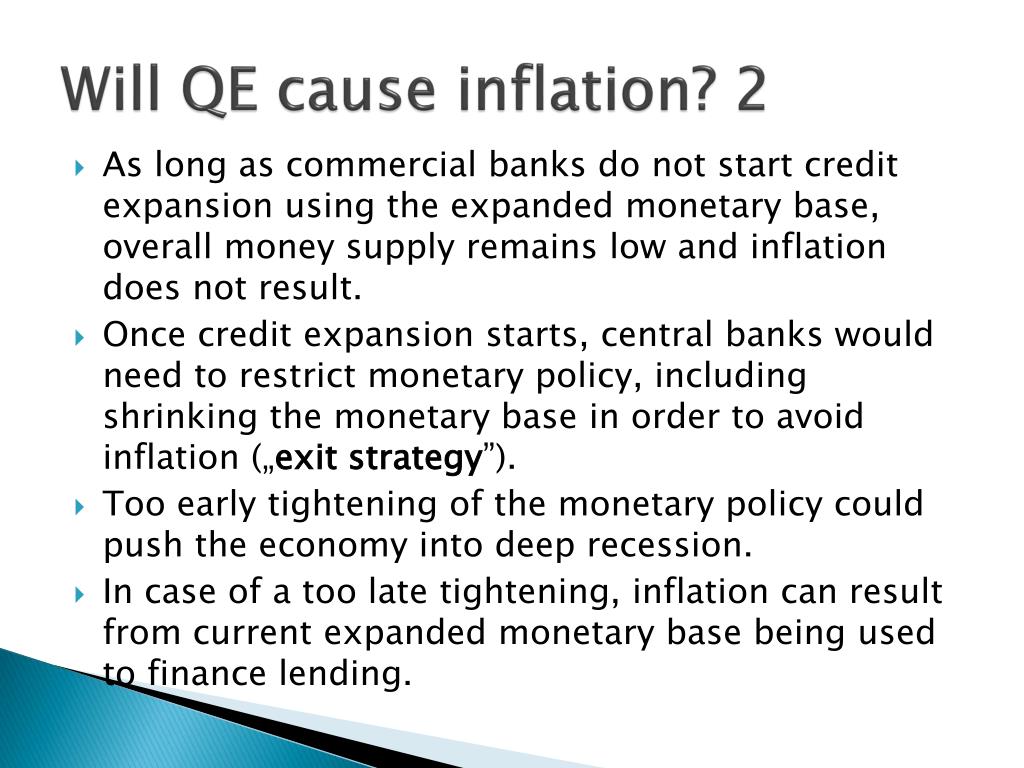 Will QE cause inflation? 2

As long as commercial banks do not start credit expansion using the expanded monetary base, overall money supply remains low and inflation does not result.

Once credit expansion starts, central banks would need to restrict monetary policy, including shrinking the monetary base in order to avoid inflation („exit strategy”).

Too early tightening of the monetary policy could push the economy into deep recession.

In case of a too late tightening, inflation can result from current expanded monetary base being used to finance lending.